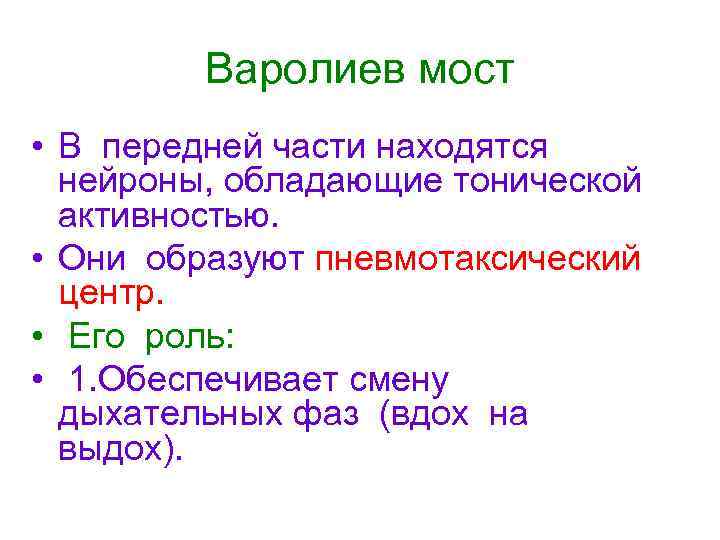 Варолиев мост

• В передней части находятся нейроны, обладающие тонической активностью.
• Они образуют пневмотаксический центр.
• Его роль:
• 1.Обеспечивает смену дыхательных фаз (вдох на выдох).